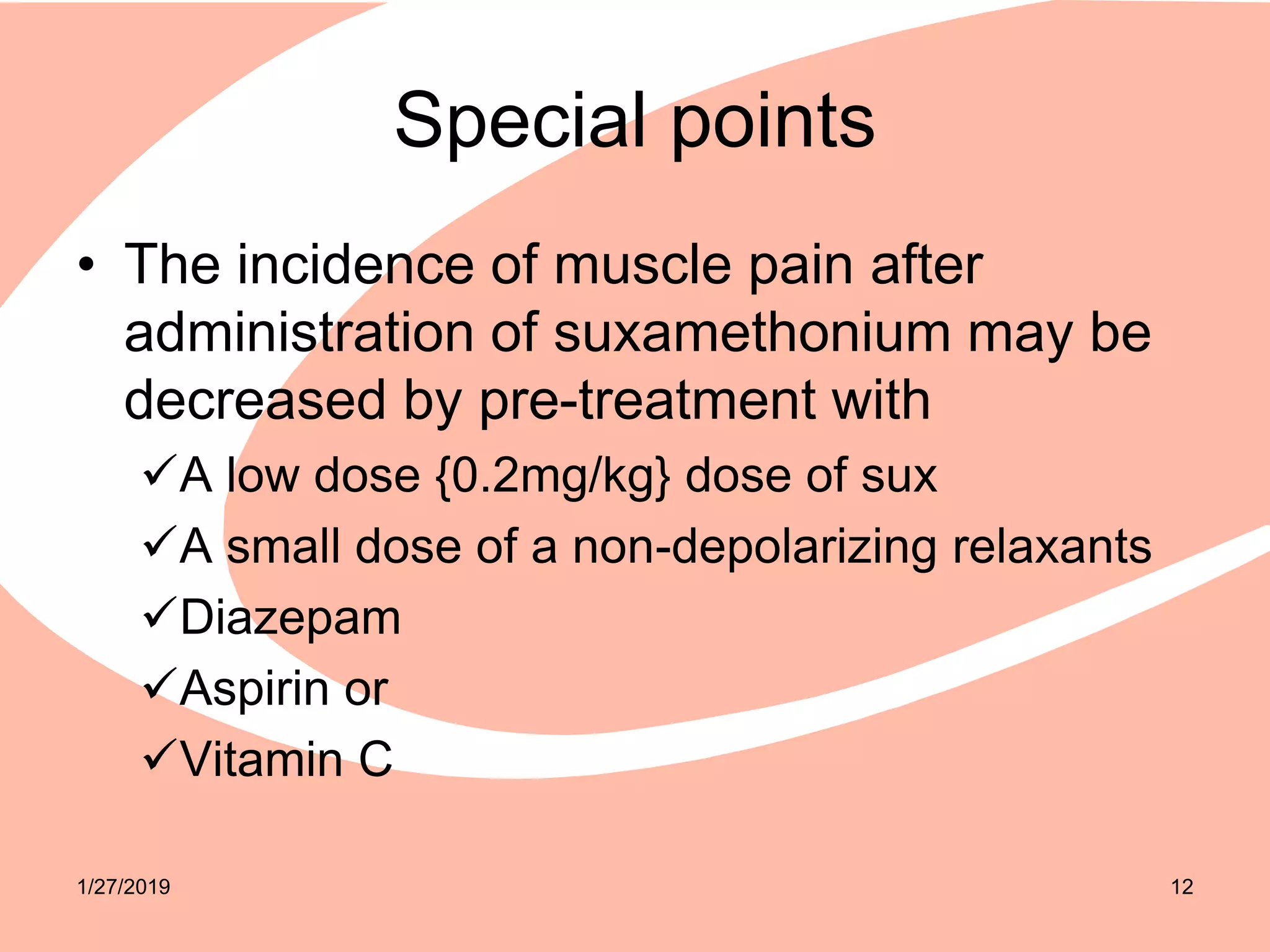 Special points

• The incidence of muscle pain after administration of suxamethonium may be decreased by pre-treatment with

✓A low dose {0.2mg/kg} dose of sux
✓A small dose of a non-depolarizing relaxants
✓Diazepam
✓Aspirin or
✓Vitamin C

1/27/2019

12